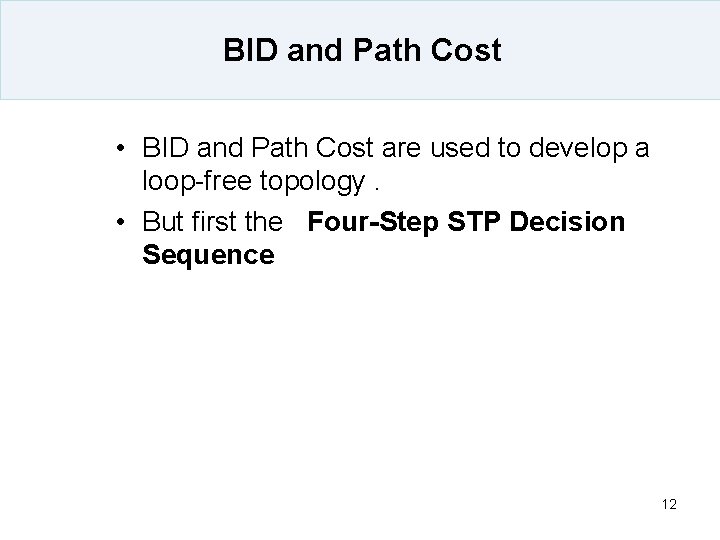 BID and Path Cost

• BID and Path Cost are used to develop a loop-free topology .

• But first the Four-Step STP Decision Sequence

12